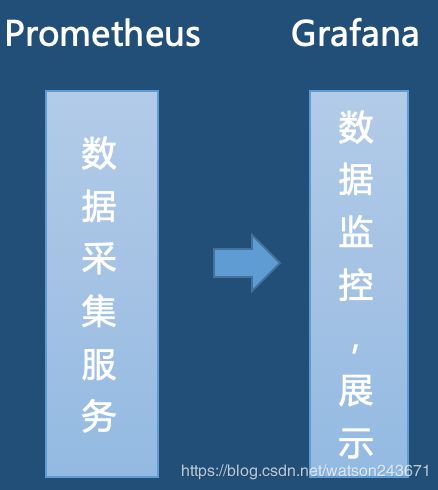 Prometheus

Grafana

数据采集服务

数据监控，展示

https://blog.csdn.net/watson243671